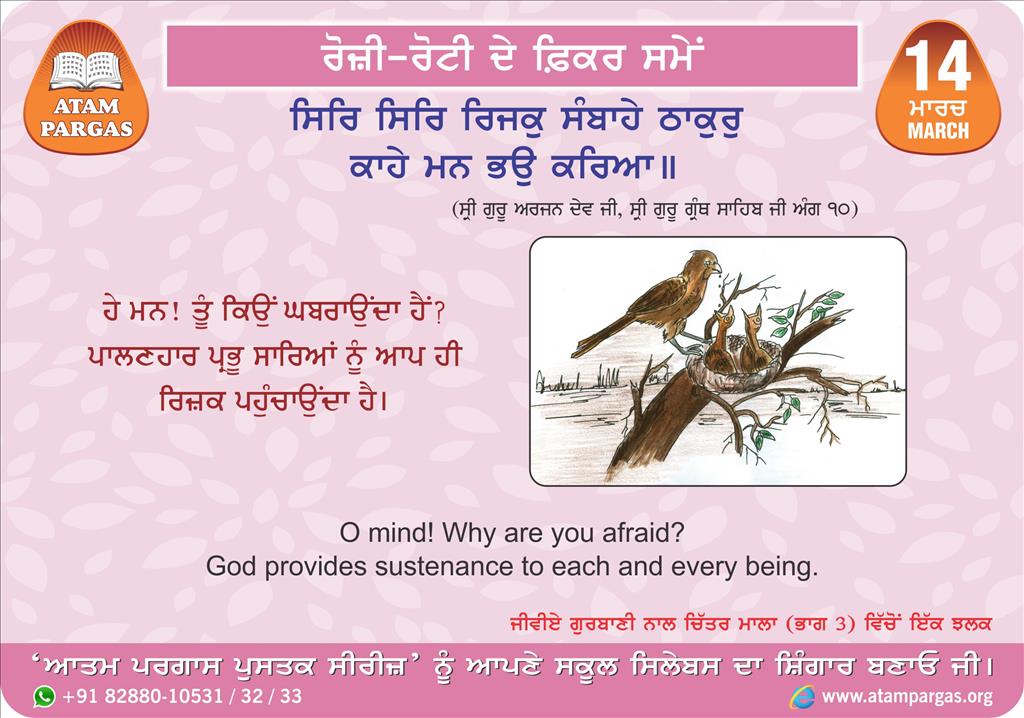 ATAM PARGAS

ਰੋਜ਼ੀ-ਰੋਟੀ ਦੇ ਫ਼ਿਕਰ ਸਮੇਂ

14
ਮਾਰਚ
MARCH

ਸਿਰਿ ਸਿਰਿ ਰਿਜਕੁ ਸੰਬਾਹੇ ਠਾਕੁਰੁ
ਕਾਹੇ ਮਨ ਭਉ ਕਰਿਆ॥

(ਸ੍ਰੀ ਗੁਰੂ ਅਰਜਨ ਦੇਵ ਜੀ, ਸ੍ਰੀ ਗੁਰੂ ਗ੍ਰੰਥ ਸਾਹਿਬ ਜੀ ਅੰਗ ੧੦)

ਹੇ ਮਨ! ਤੂੰ ਕਿਉਂ ਘਬਰਾਉਂਦਾ ਹੈਂ? ਪਾਲਣਹਾਰ ਪ੍ਰਭੂ ਸਾਰਿਆਂ ਨੂੰ ਆਪ ਹੀ ਰਿਜ਼ਕ ਪਹੁੰਚਾਉਂਦਾ ਹੈ।

O mind! Why are you afraid?
God provides sustenance to each and every being.

ਜੀਵੀਏ ਗੁਰਬਾਣੀ ਨਾਲ ਚਿੱਤਰ ਮਾਲਾ (ਭਾਗ 3) ਵਿੱਚੋਂ ਇੱਕ ਝਲਕ

'ਆਤਮ ਪਰਗਾਸ ਪੁਸਤਕ ਸੀਰੀਜ਼' ਨੂੰ ਆਪਣੇ ਸਕੂਲ ਸਿਲੇਬਸ ਦਾ ਸ਼ਿੰਗਾਰ ਬਣਾਓ ਜੀ।

+91 82880-10531 / 32 / 33
www.atampargas.org